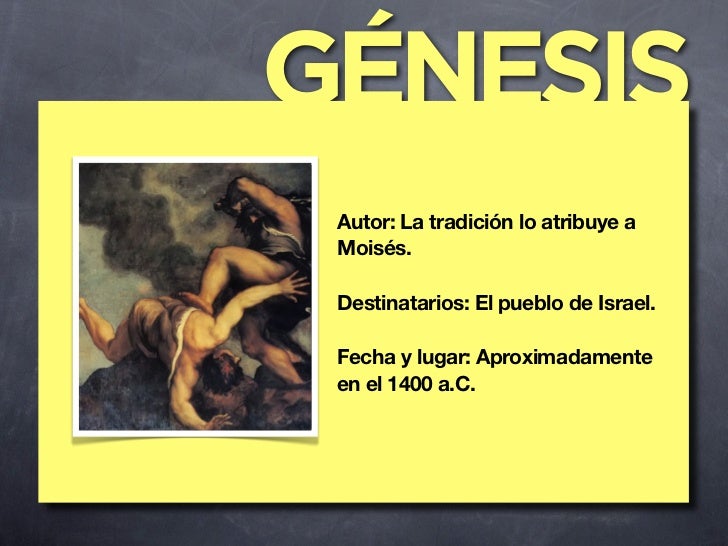 GÉNESIS

Autor: La tradición lo atribuye a Moisés.

Destinatarios: El pueblo de Israel.

Fecha y lugar: Aproximadamente en el 1400 a.C.